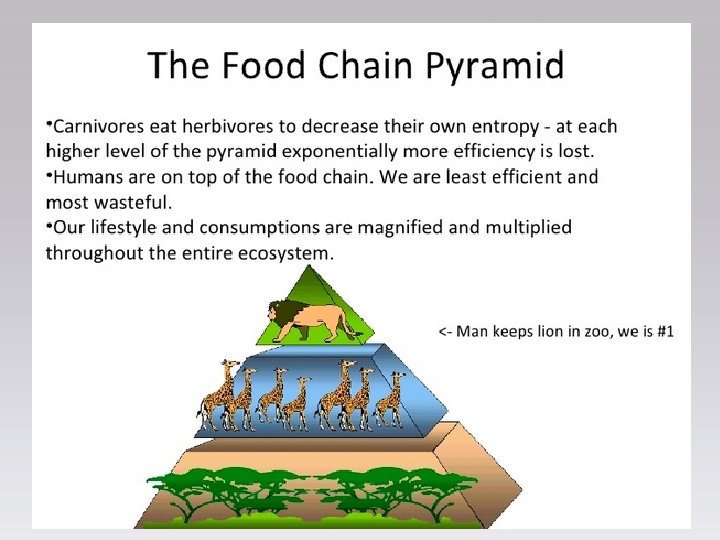 The Food Chain Pyramid

•Carnivores eat herbivores to decrease their own entropy - at each higher level of the pyramid exponentially more efficiency is lost.
•Humans are on top of the food chain. We are least efficient and most wasteful.
•Our lifestyle and consumptions are magnified and multiplied throughout the entire ecosystem.

<- Man keeps lion in zoo, we is #1